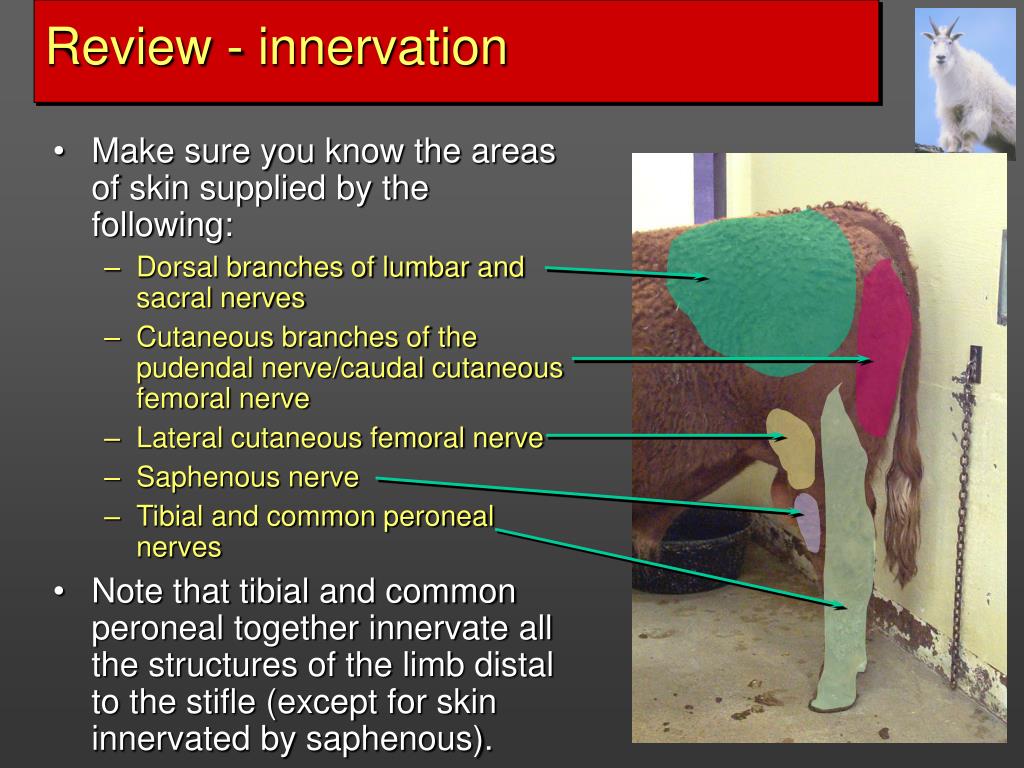 Review - innervation

• Make sure you know the areas of skin supplied by the following:
– Dorsal branches of lumbar and sacral nerves
– Cutaneous branches of the pudendal nerve/caudal cutaneous femoral nerve
– Lateral cutaneous femoral nerve
– Saphenous nerve
– Tibial and common peroneal nerves
• Note that tibial and common peroneal together innervate all the structures of the limb distal to the stifle (except for skin innervated by saphenous).